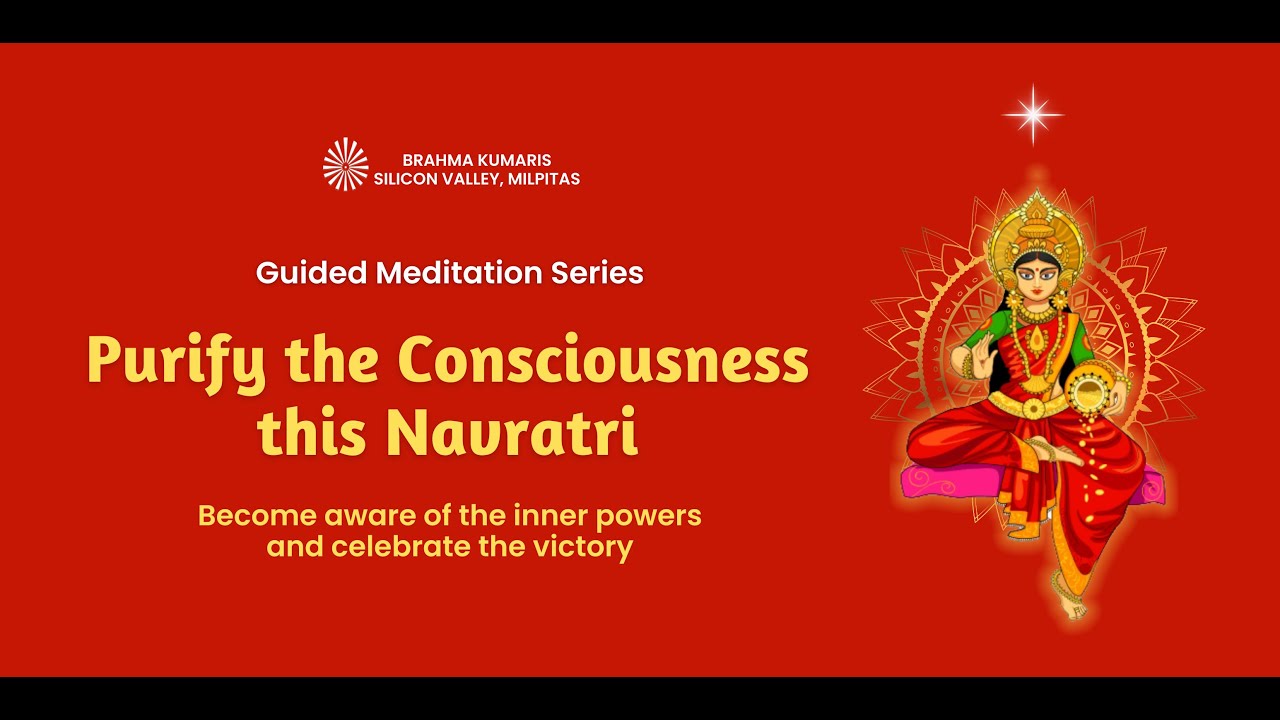 BRAHMA KUMARIS
SILICON VALLEY, MILPITAS

Guided Meditation Series

Purify the Consciousness this Navratri

Become aware of the inner powers and celebrate the victory